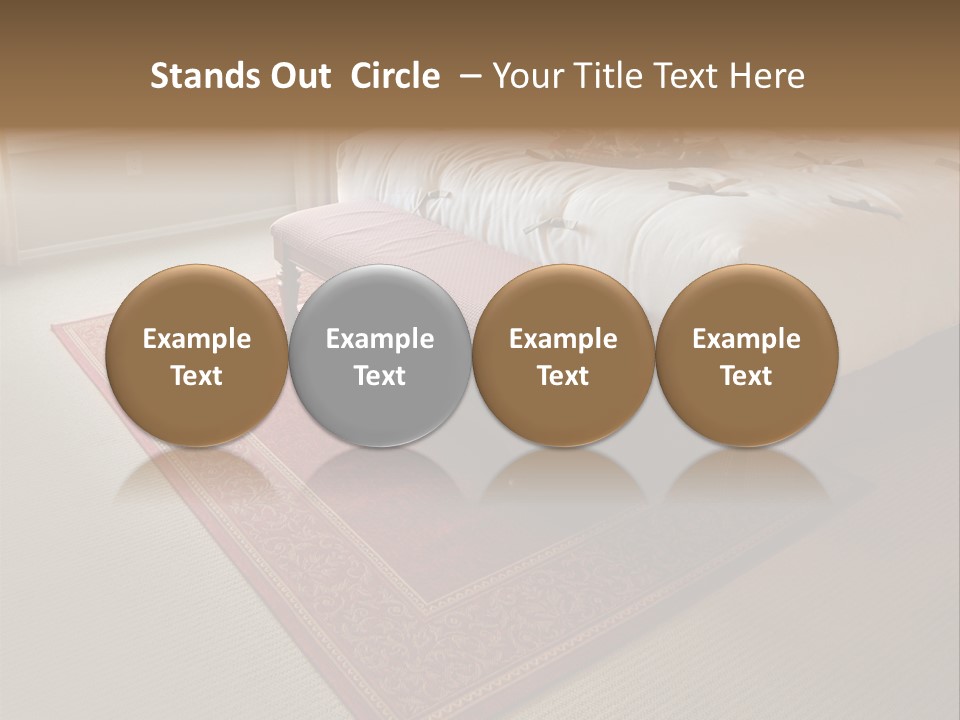 Stands Out Circle – Your Title Text Here

Example Text

Example Text

Example Text

Example Text